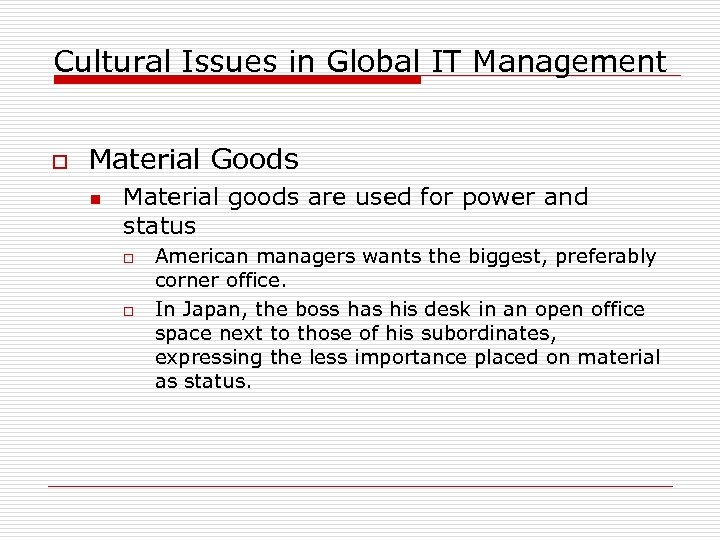 Cultural Issues in Global IT Management

Material Goods

Material goods are used for power and status

American managers wants the biggest, preferably corner office.

In Japan, the boss has his desk in an open office space next to those of his subordinates, expressing the less importance placed on material as status.